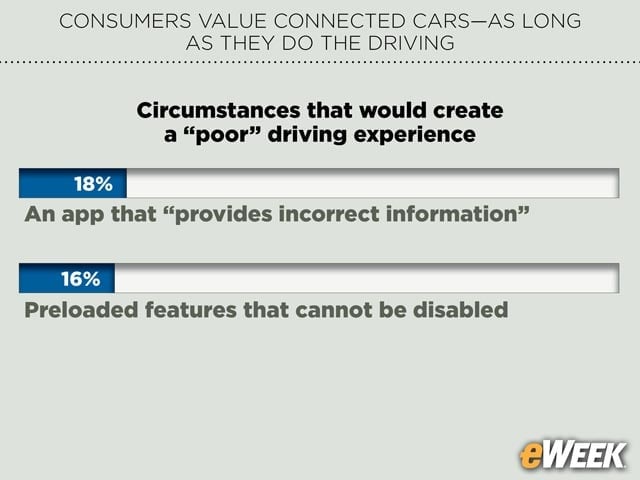 CONSUMERS VALUE CONNECTED CARS—AS LONG AS THEY DO THE DRIVING

Circumstances that would create a “poor” driving experience

18%
An app that “provides incorrect information”

16%
Preloaded features that cannot be disabled

eWEEK